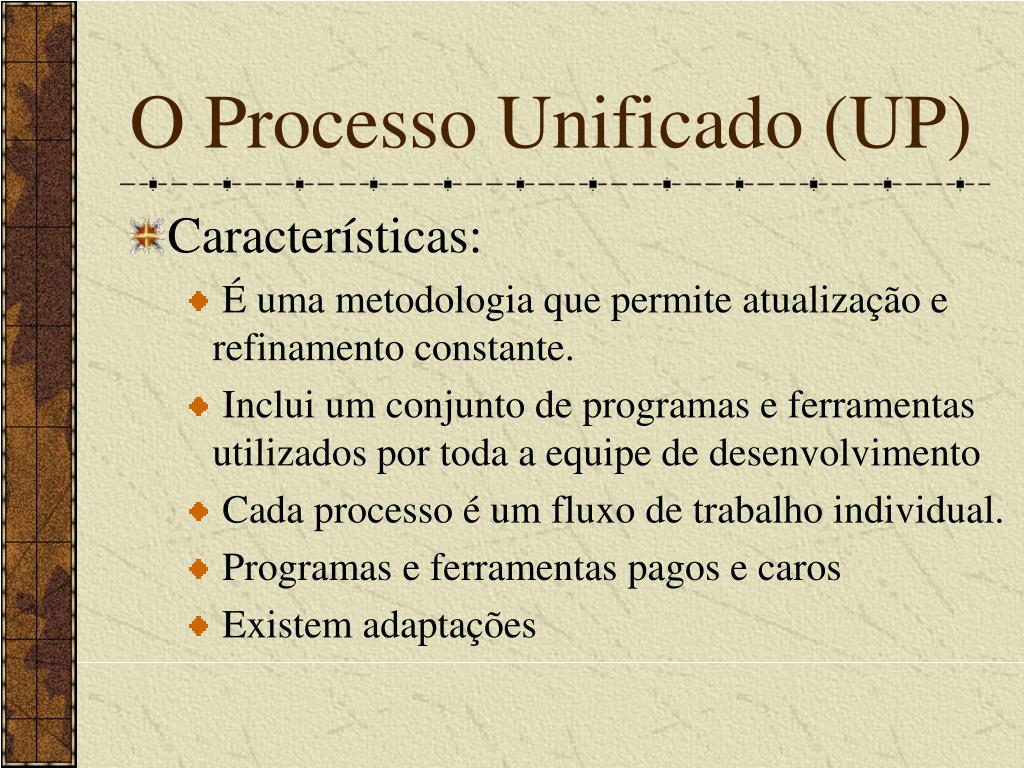 O Processo Unificado (UP)

Características:

É uma metodologia que permite atualização e refinamento constante.

Inclui um conjunto de programas e ferramentas utilizados por toda a equipe de desenvolvimento

Cada processo é um fluxo de trabalho individual.

Programas e ferramentas pagos e caros

Existem adaptações